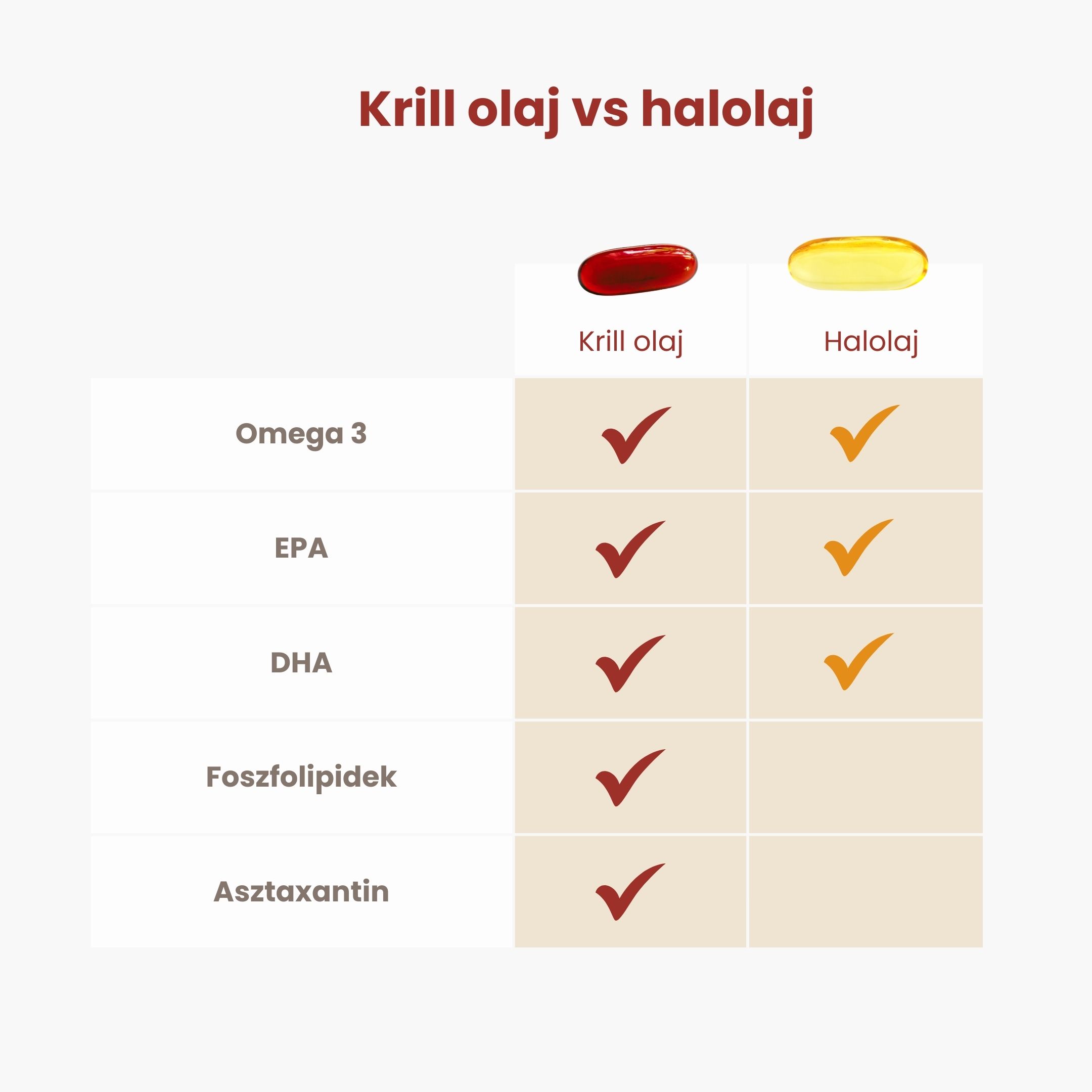 Krill olaj vs halolaj

| | Krill olaj | Halolaj |
|---|---|---|
| Omega 3 | ✓ | ✓ |
| EPA | ✓ | ✓ |
| DHA | ✓ | ✓ |
| Foszfolipidek | ✓ | |
| Asztaxantin | ✓ | |